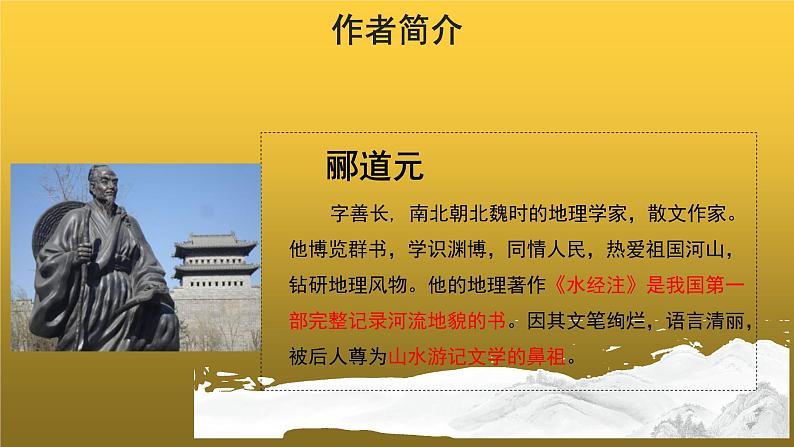 作者简介

郦道元

字善长，南北朝北魏时的地理学家，散文作家。他博览群书，学识渊博，同情人民，热爱祖国河山，钻研地理风物。他的地理著作《水经注》是我国第一部完整记录河流地貌的书。因其文笔绚烂，语言清丽，被后人尊为山水游记文学的鼻祖。